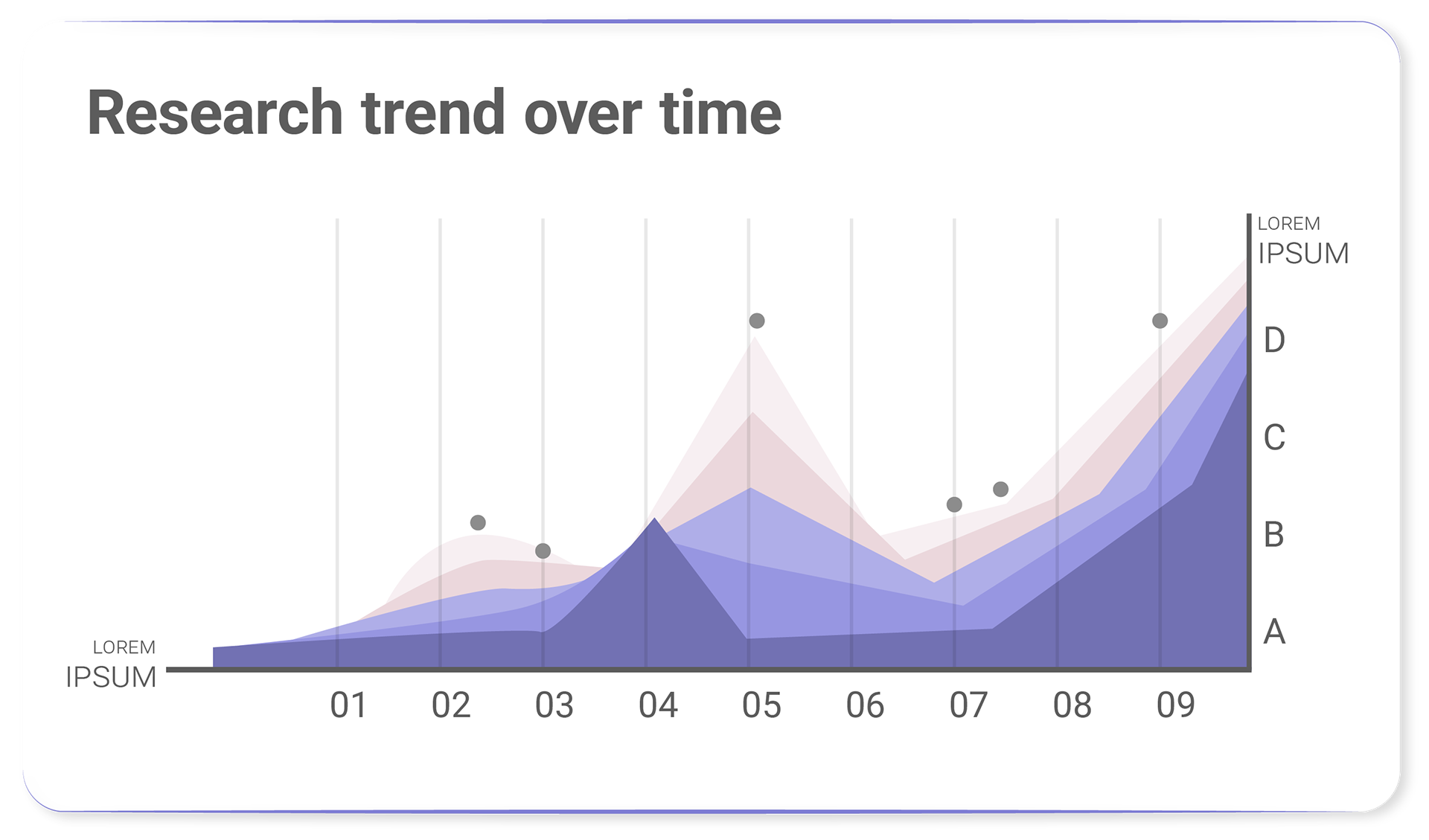 Research trend over time

LOREM
IPSUM

D
C
B
A

LOREM
IPSUM

01 02 03 04 05 06 07 08 09